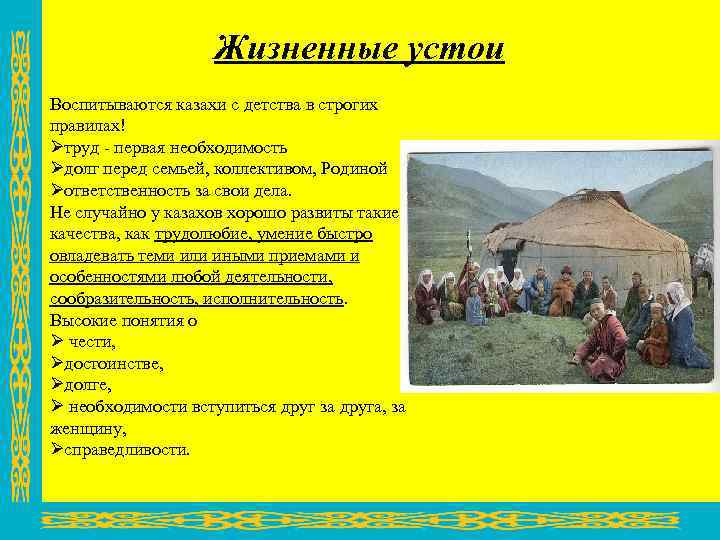 Жизненные устои

Воспитываются казахи с детства в строгих правилах!
➢труд - первая необходимость
➢долг перед семьей, коллективом, Родиной
➢ответственность за свои дела.
Не случайно у казахов хорошо развиты такие качества, как трудолюбие, умение быстро овладевать теми или иными приемами и особенностями любой деятельности, сообразительность, исполнительность.
Высокие понятия о
➢ чести,
➢достоинстве,
➢долге,
➢ необходимости вступиться друг за друга, за женщину,
➢справедливости.